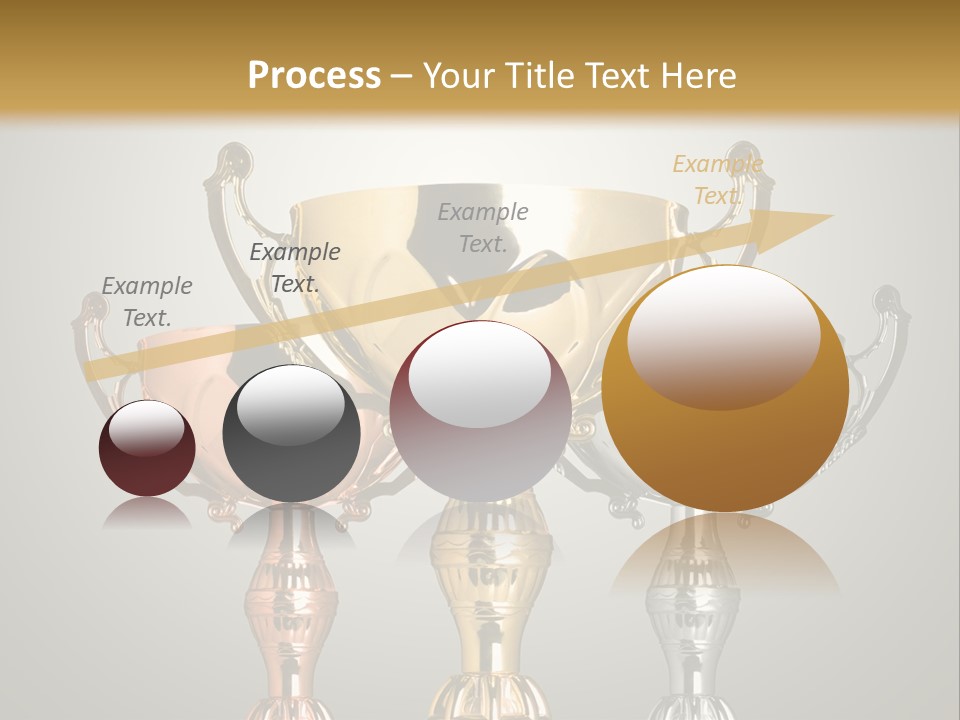 Process – Your Title Text Here

Example Text.

Example Text.

Example Text.

Example Text.